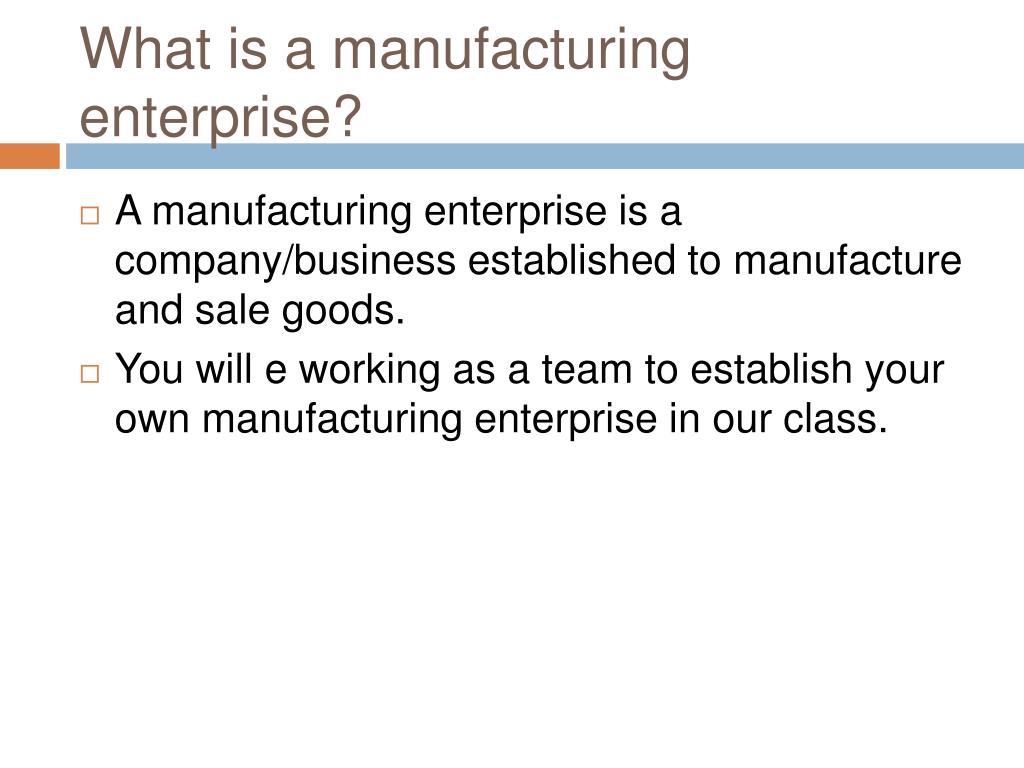 What is a manufacturing enterprise?

□ A manufacturing enterprise is a company/business established to manufacture and sale goods.

□ You will e working as a team to establish your own manufacturing enterprise in our class.